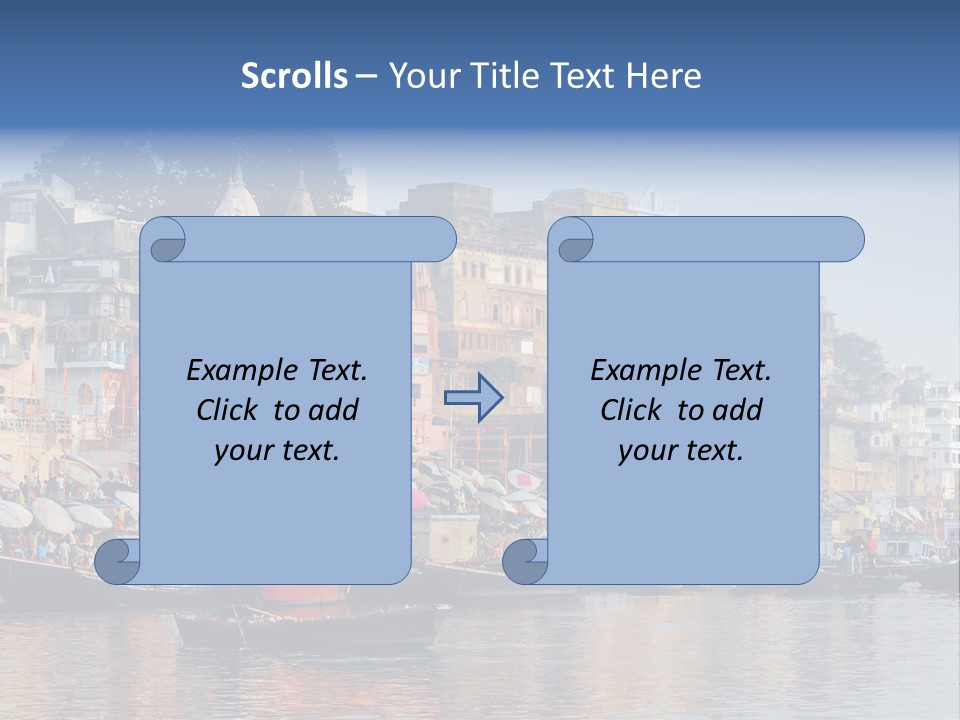 Scrolls – Your Title Text Here

Example Text. Click to add your text.

Example Text. Click to add your text.